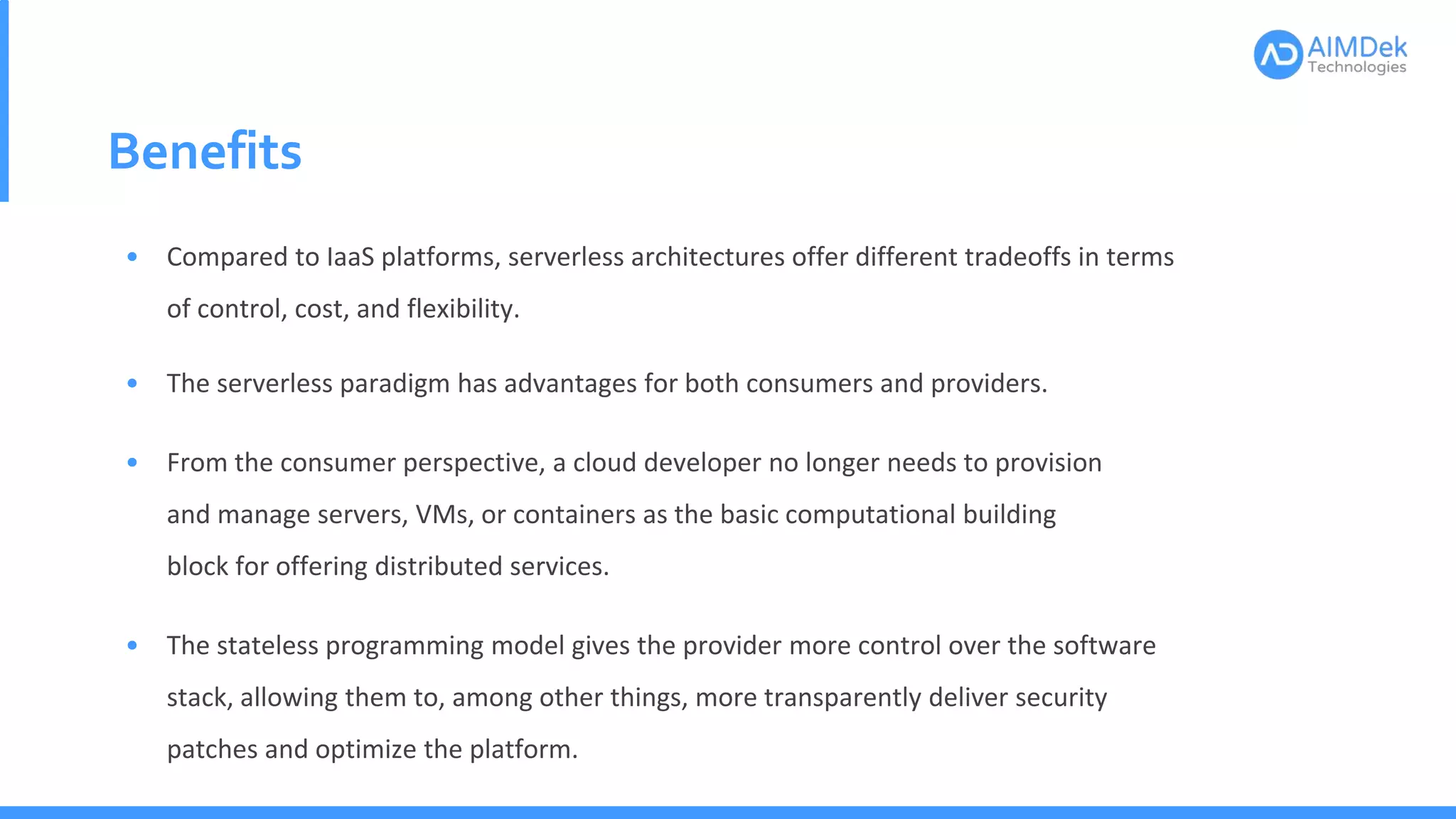 AD AIMDek Technologies

Benefits

• Compared to IaaS platforms, serverless architectures offer different tradeoffs in terms of control, cost, and flexibility.

• The serverless paradigm has advantages for both consumers and providers.

• From the consumer perspective, a cloud developer no longer needs to provision and manage servers, VMs, or containers as the basic computational building block for offering distributed services.

• The stateless programming model gives the provider more control over the software stack, allowing them to, among other things, more transparently deliver security patches and optimize the platform.